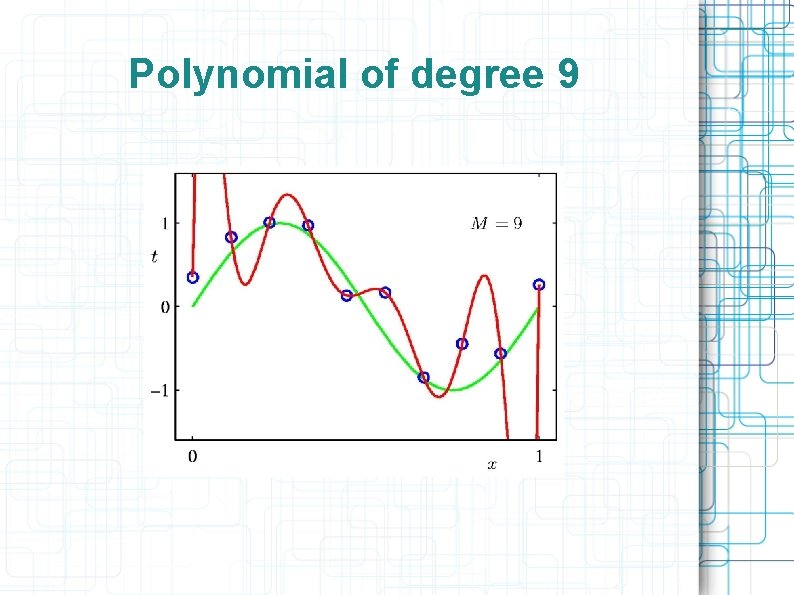 Polynomial of degree 9

$M = 9$

1

$t$

0

$-1$

0

$x$

1